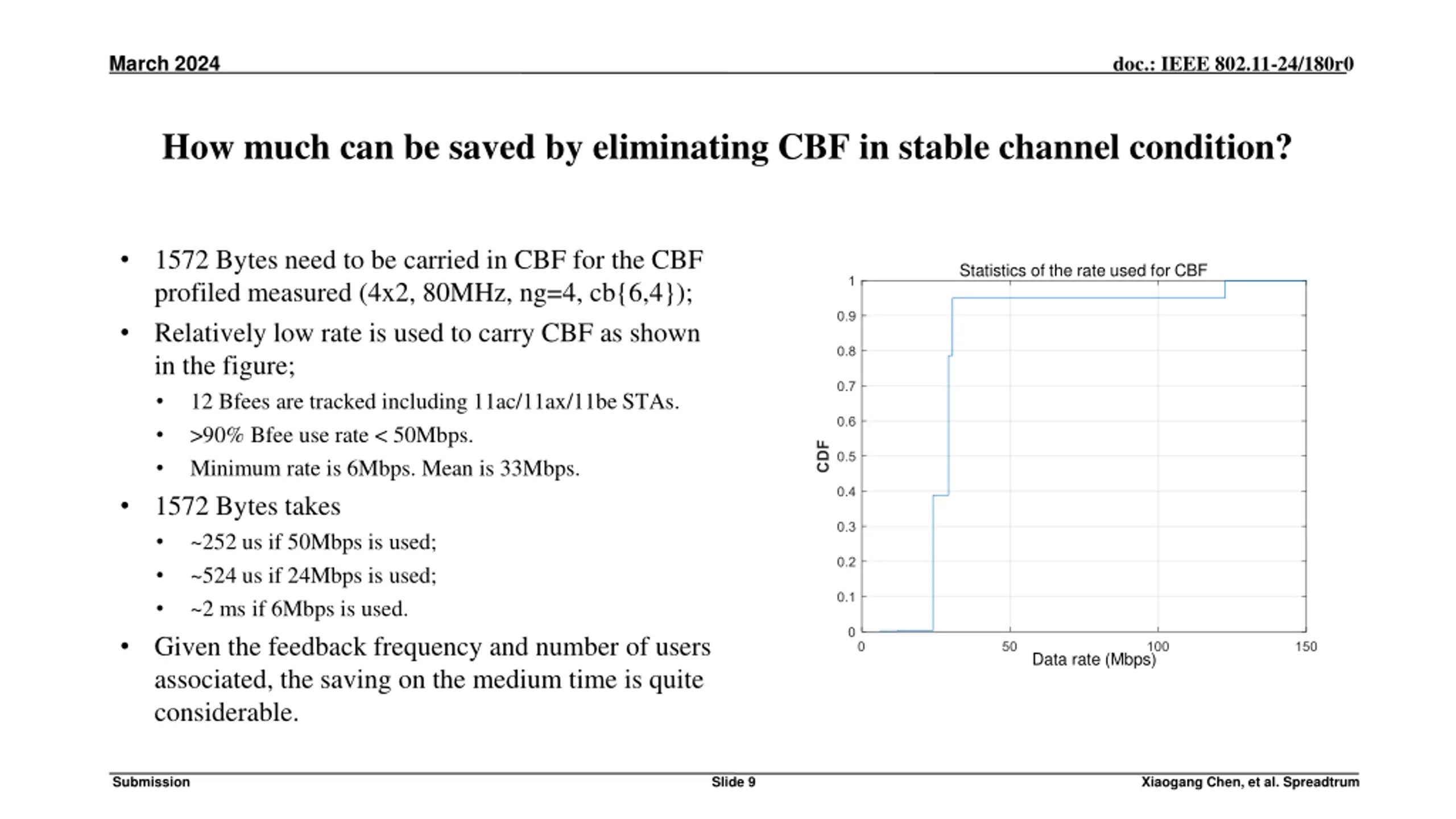 March 2024

doc.: IEEE 802.11-24/180r0

How much can be saved by eliminating CBF in stable channel condition?

• 1572 Bytes need to be carried in CBF for the CBF profiled measured (4x2, 80MHz, ng=4, cb{6,4});
• Relatively low rate is used to carry CBF as shown in the figure;
  • 12 Bfees are tracked including 11ac/11ax/11be STAs.
  • >90% Bfee use rate < 50Mbps.
  • Minimum rate is 6Mbps. Mean is 33Mbps.
• 1572 Bytes takes
  • ~252 us if 50Mbps is used;
  • ~524 us if 24Mbps is used;
  • ~2 ms if 6Mbps is used.
• Given the feedback frequency and number of users associated, the saving on the medium time is quite considerable.

Statistics of the rate used for CBF

CDF

1
0.9
0.8
0.7
0.6
0.5
0.4
0.3
0.2
0.1
0

0
50
100
150

Data rate (Mbps)

Submission

Slide 9

Xiaogang Chen, et al. Spreadtrum